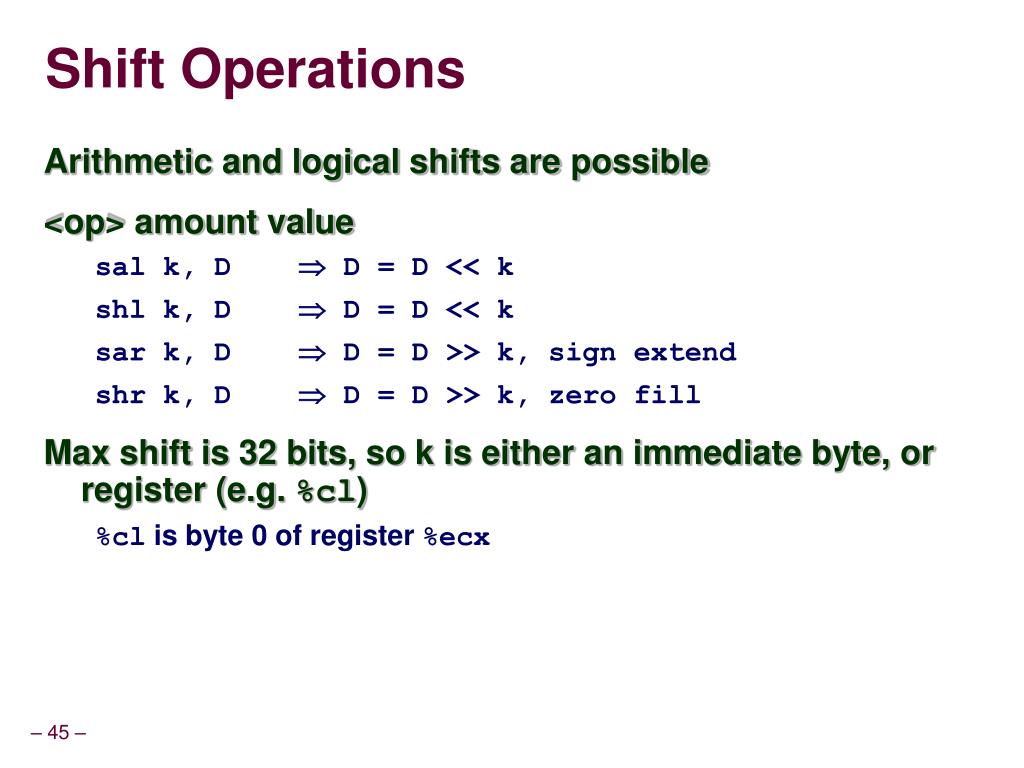 Shift Operations

Arithmetic and logical shifts are possible

<op> amount value

sal k, D $\Rightarrow$ D = D << k

shl k, D $\Rightarrow$ D = D << k

sar k, D $\Rightarrow$ D = D >> k, sign extend

shr k, D $\Rightarrow$ D = D >> k, zero fill

Max shift is 32 bits, so k is either an immediate byte, or register (e.g. %cl)

%cl is byte 0 of register %ecx

– 45 –